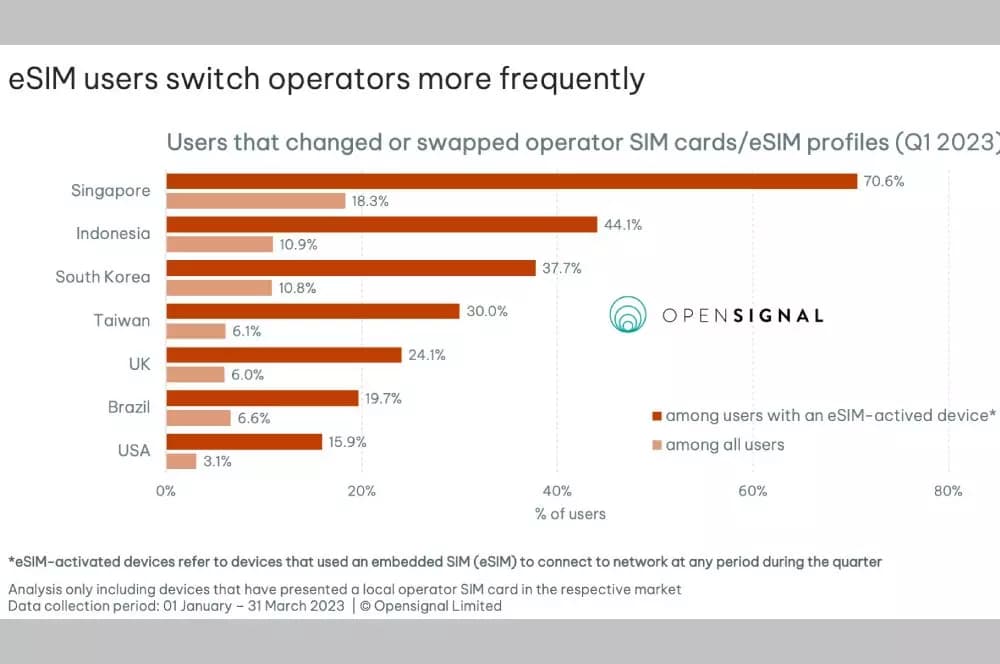 eSIM users switch operators more frequently

Users that changed or swapped operator SIM cards/eSIM profiles (Q1 2023)

Singapore 70.6% 18.3%
Indonesia 44.1% 10.9%
South Korea 37.7% 10.8%
Taiwan 30.0% 6.1%
UK 24.1% 6.0%
Brazil 19.7% 6.6%
USA 15.9% 3.1%

OPENSIGNAL

among users with an eSIM-actived device*
among all users

0% 20% 40% 60% 80%
% of users

*eSIM-activated devices refer to devices that used an embedded SIM (eSIM) to connect to network at any period during the quarter

Analysis only including devices that have presented a local operator SIM card in the respective market
Data collection period: 01 January – 31 March 2023 | © Opensignal Limited